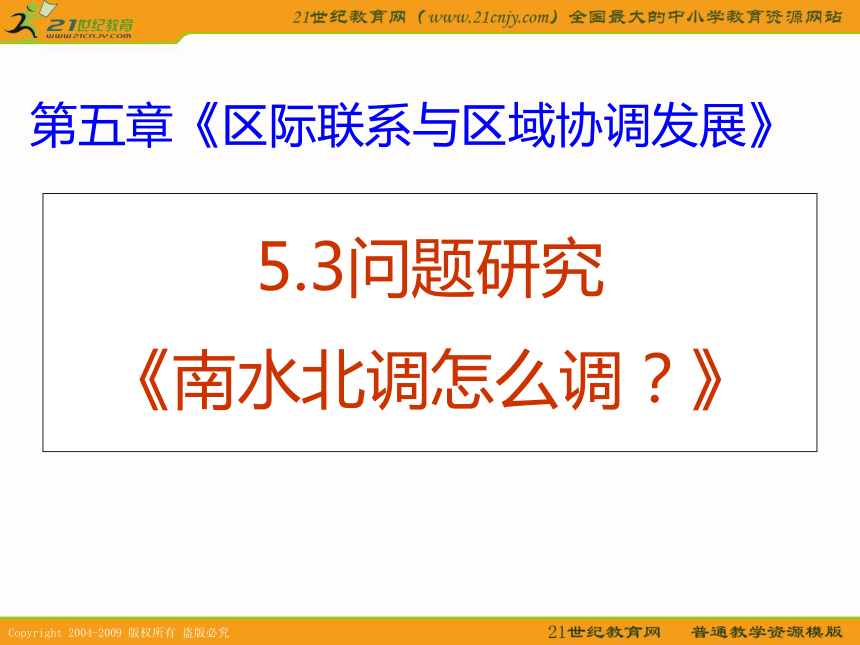 21世纪教育
www.21cnjy.com

21世纪教育网（www.21cnjy.com）全国最大的中小学教育资源网站

第五章《区际联系与区域协调发展》

5.3问题研究
《南水北调怎么调？》

Copyright 2004-2009 版权所有 盗版必究

21世纪教育网　普通教学资源模版